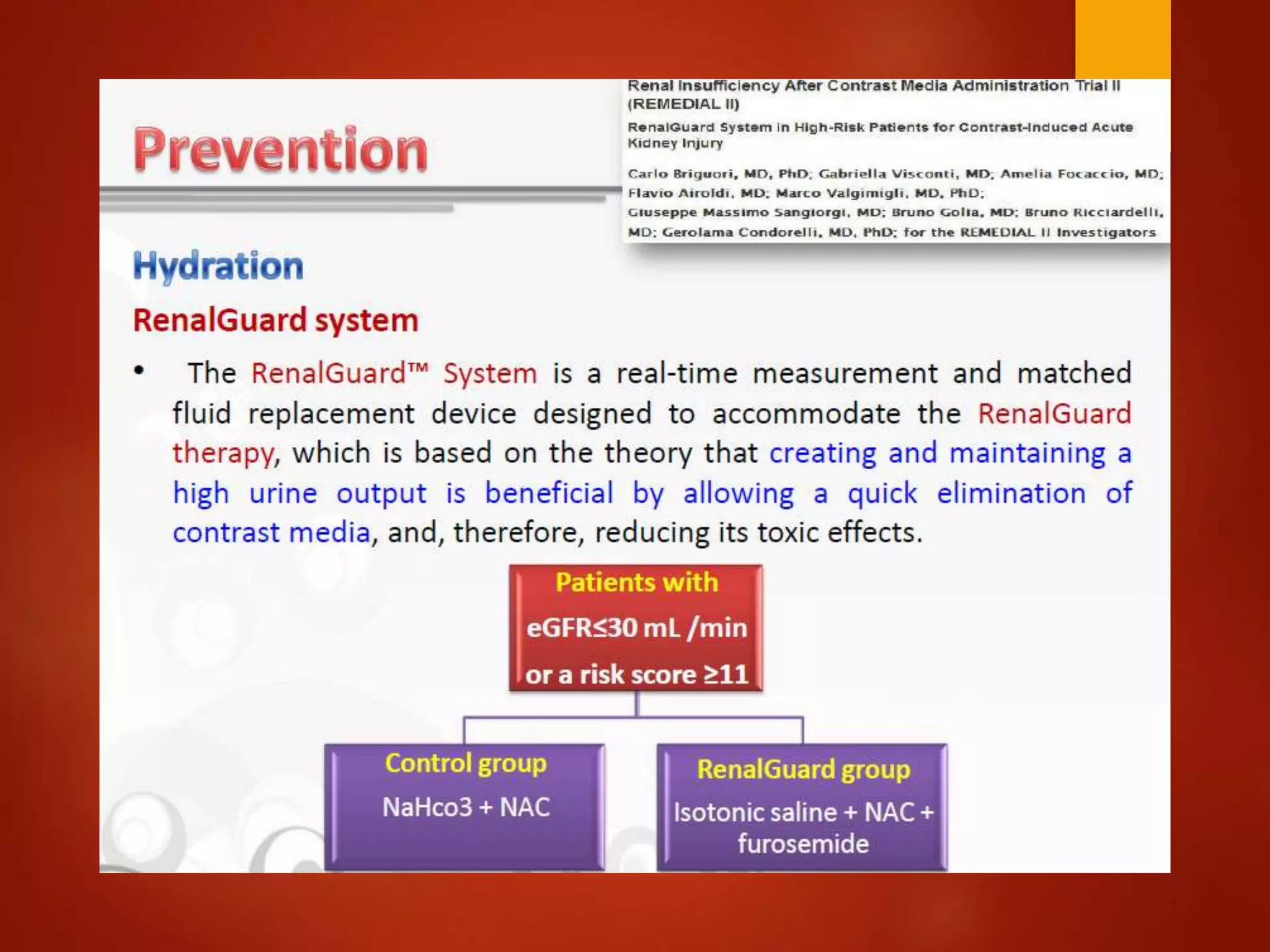 Prevention

Renal Insufficiency After Contrast Media Administration Trial II (REMEDIAL II)

RenalGuard System in High-Risk Patients for Contrast-Induced Acute Kidney Injury

Carlo Briguori, MD, PhD; Gabriella Visconti, MD; Amelia Focaccio, MD; Flavio Airoldi, MD; Marco Valgimigli, MD, PhD; Giuseppe Massimo Sangiorgi, MD; Bruno Golia, MD; Bruno Ricciardelli, MD; Gerolama Condorelli, MD, PhD; for the REMEDIAL II Investigators

Hydration

RenalGuard system

• The RenalGuard™ System is a real-time measurement and matched fluid replacement device designed to accommodate the RenalGuard therapy, which is based on the theory that creating and maintaining a high urine output is beneficial by allowing a quick elimination of contrast media, and, therefore, reducing its toxic effects.

Patients with eGFR≤30 mL /min or a risk score ≥11

Control group
NaHco3 + NAC

RenalGuard group
Isotonic saline + NAC + furosemide